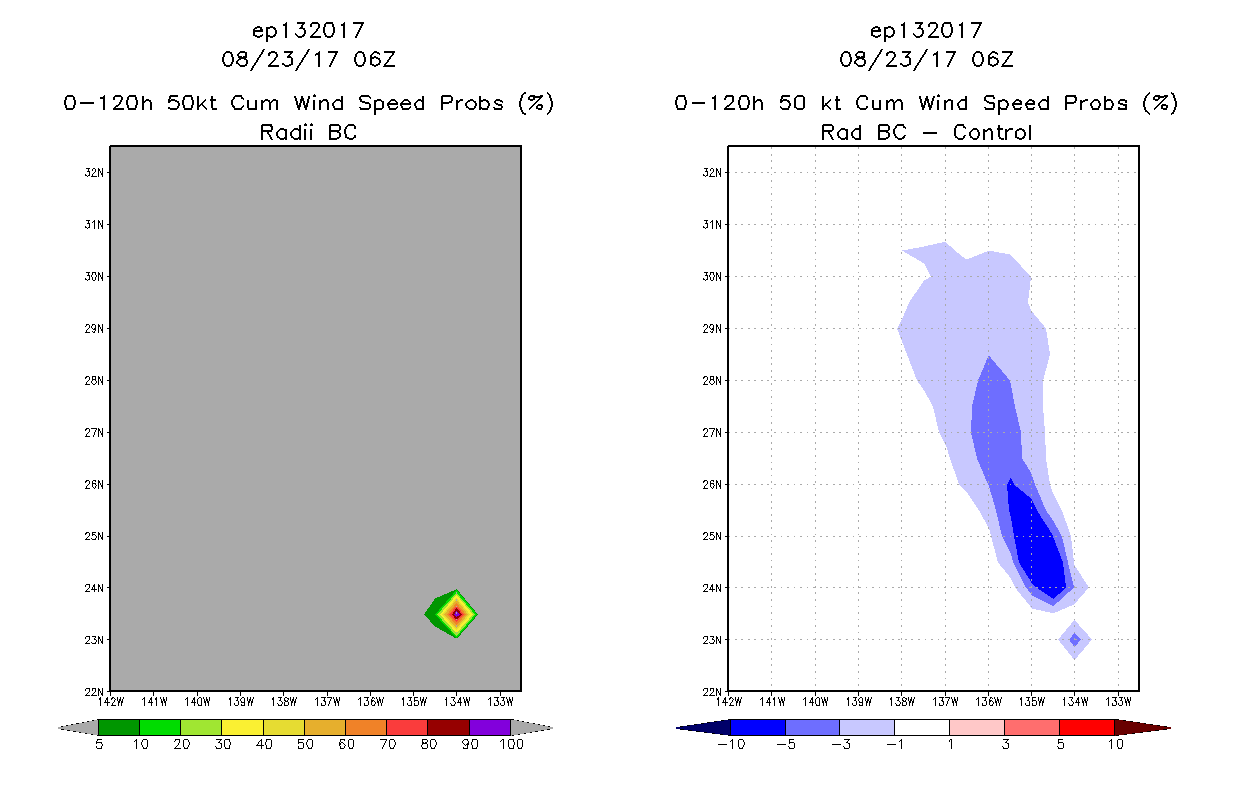 ep132017
08/23/17 06Z

0-120h 50kt Cum Wind Speed Probs (%)
Radii BC

32N
31N
30N
29N
28N
27N
26N
25N
24N
23N
22N

142W 141W 140W 139W 138W 137W 136W 135W 134W 133W

5 10 20 30 40 50 60 70 80 90 100

ep132017
08/23/17 06Z

0-120h 50 kt Cum Wind Speed Probs (%)
Rad BC - Control

32N
31N
30N
29N
28N
27N
26N
25N
24N
23N
22N

142W 141W 140W 139W 138W 137W 136W 135W 134W 133W

-10 -5 -3 -1 1 3 5 10